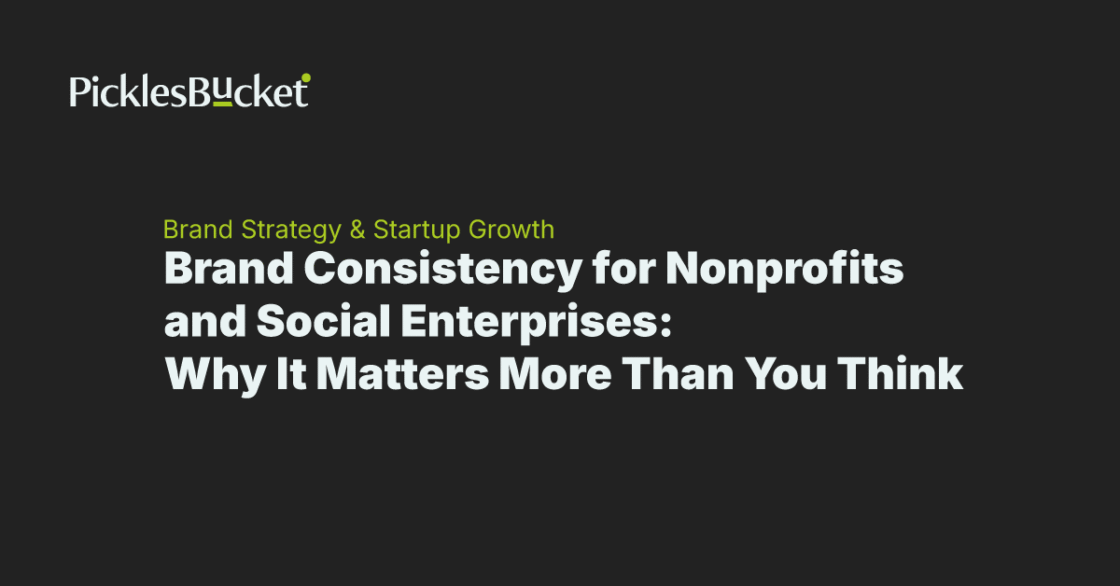 PicklesBucket

Brand Strategy & Startup Growth

Brand Consistency for Nonprofits and Social Enterprises: Why It Matters More Than You Think